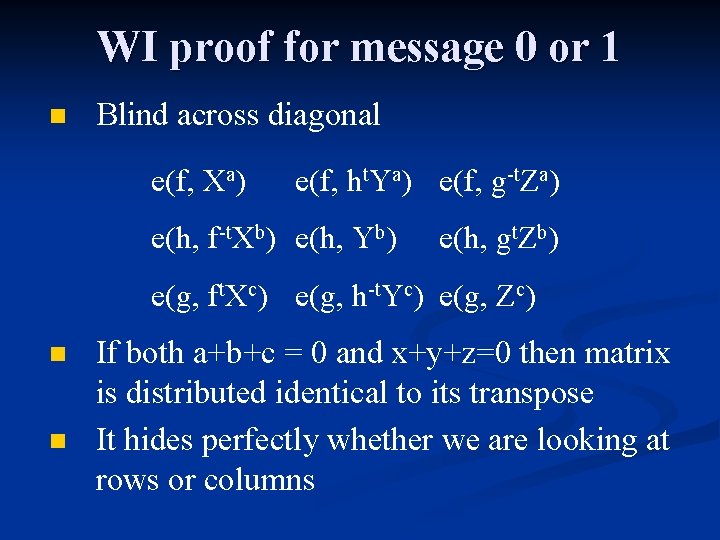 WI proof for message 0 or 1

Blind across diagonal

| | | |
|---|---|---|
| $e(f, X^a)$ | $e(f, h^tY^a)$ | $e(f, g^{-t}Z^a)$ |
| $e(h, f^{-t}X^b)$ | $e(h, Y^b)$ | $e(h, g^tZ^b)$ |
| $e(g, f^tX^c)$ | $e(g, h^{-t}Y^c)$ | $e(g, Z^c)$ |

If both a+b+c = 0 and x+y+z=0 then matrix is distributed identical to its transpose

It hides perfectly whether we are looking at rows or columns